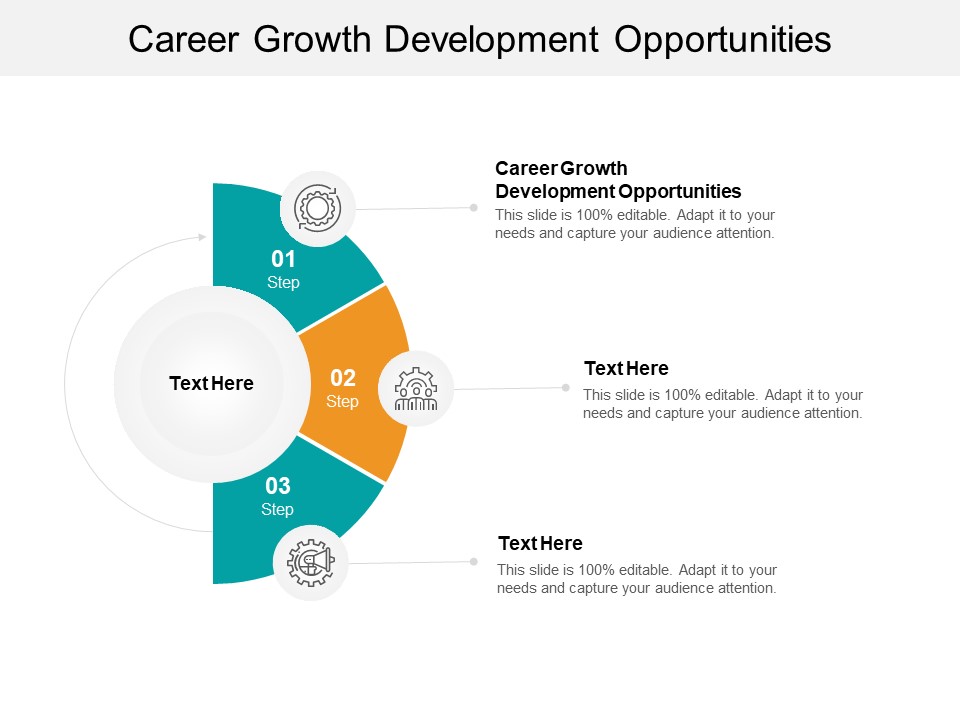 Career Growth Development Opportunities

Text Here

01
Step

02
Step

03
Step

Career Growth Development Opportunities
This slide is 100% editable. Adapt it to your needs and capture your audience attention.

Text Here
This slide is 100% editable. Adapt it to your needs and capture your audience attention.

Text Here
This slide is 100% editable. Adapt it to your needs and capture your audience attention.